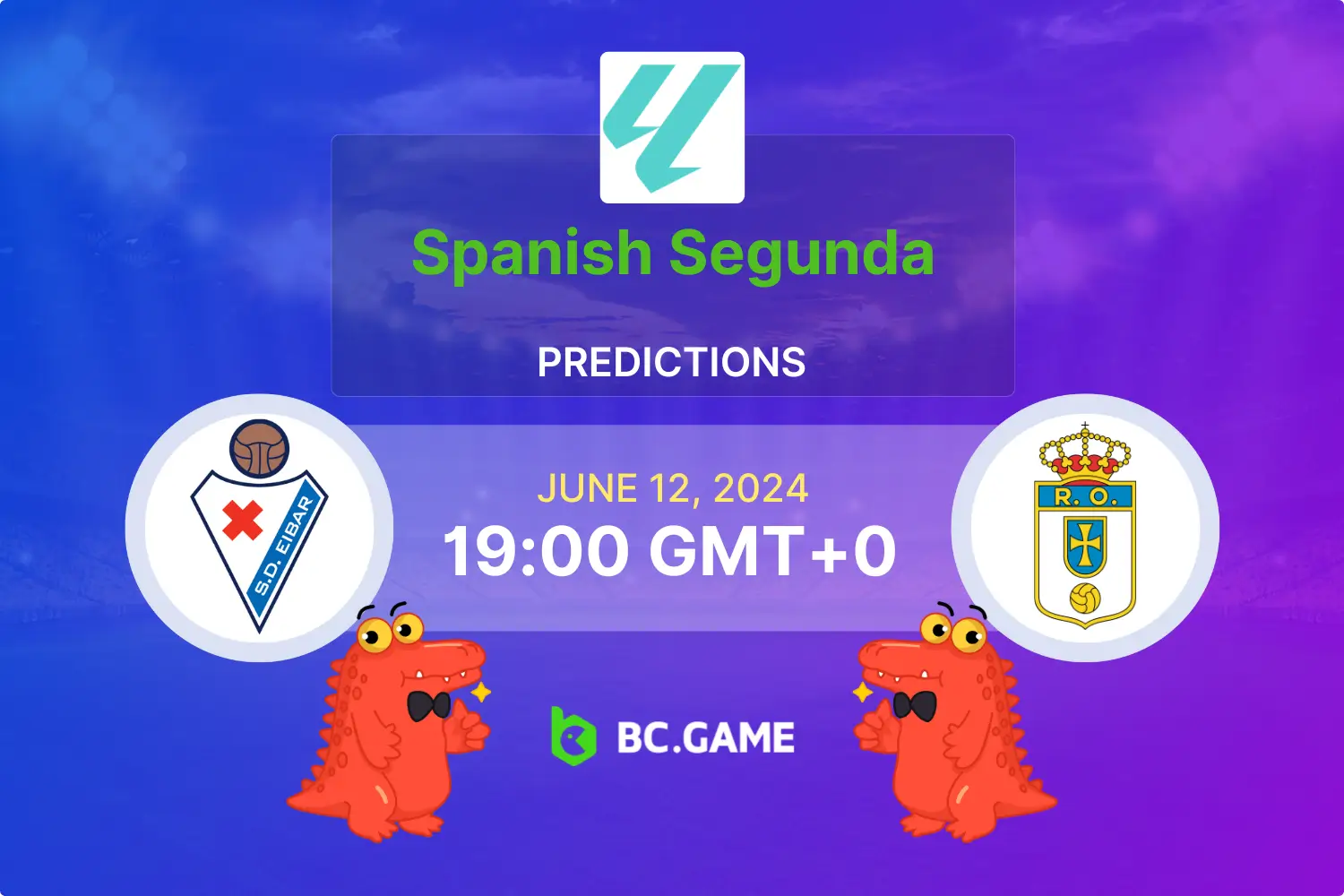 Spanish Segunda

PREDICTIONS

S.D. EIBAR

JUNE 12, 2024
19:00 GMT+0

R. O.

BC.GAME